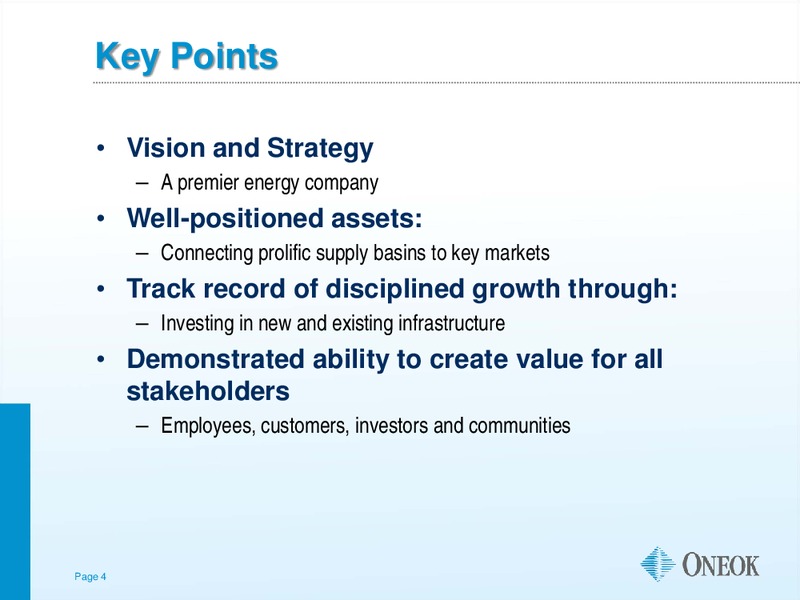 Key Points

• Vision and Strategy
– A premier energy company
• Well-positioned assets:
– Connecting prolific supply basins to key markets
• Track record of disciplined growth through:
– Investing in new and existing infrastructure
• Demonstrated ability to create value for all stakeholders
– Employees, customers, investors and communities

Page 4

ONEOK